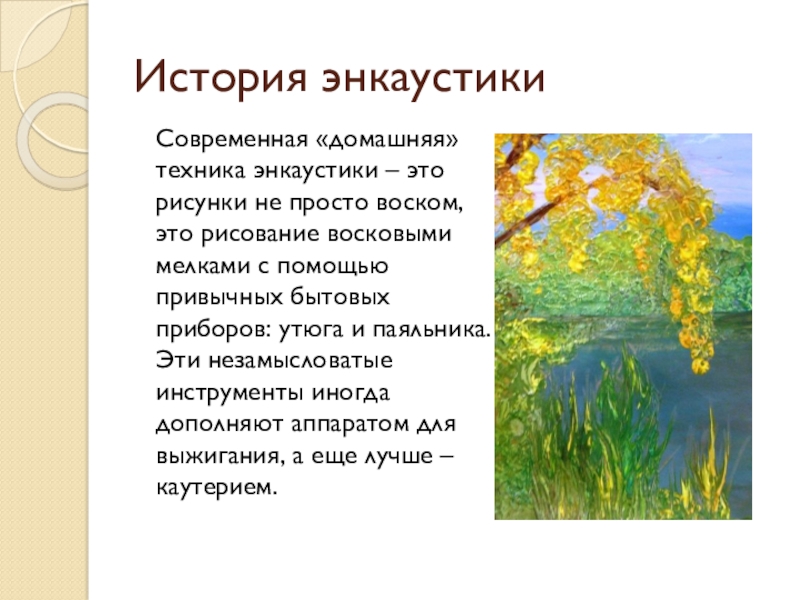 История энкаустики

Современная «домашняя» техника энкаустики – это рисунки не просто воском, это рисование восковыми мелками с помощью привычных бытовых приборов: утюга и паяльника. Эти незамысловатые инструменты иногда дополняют аппаратом для выжигания, а еще лучше – каутерием.